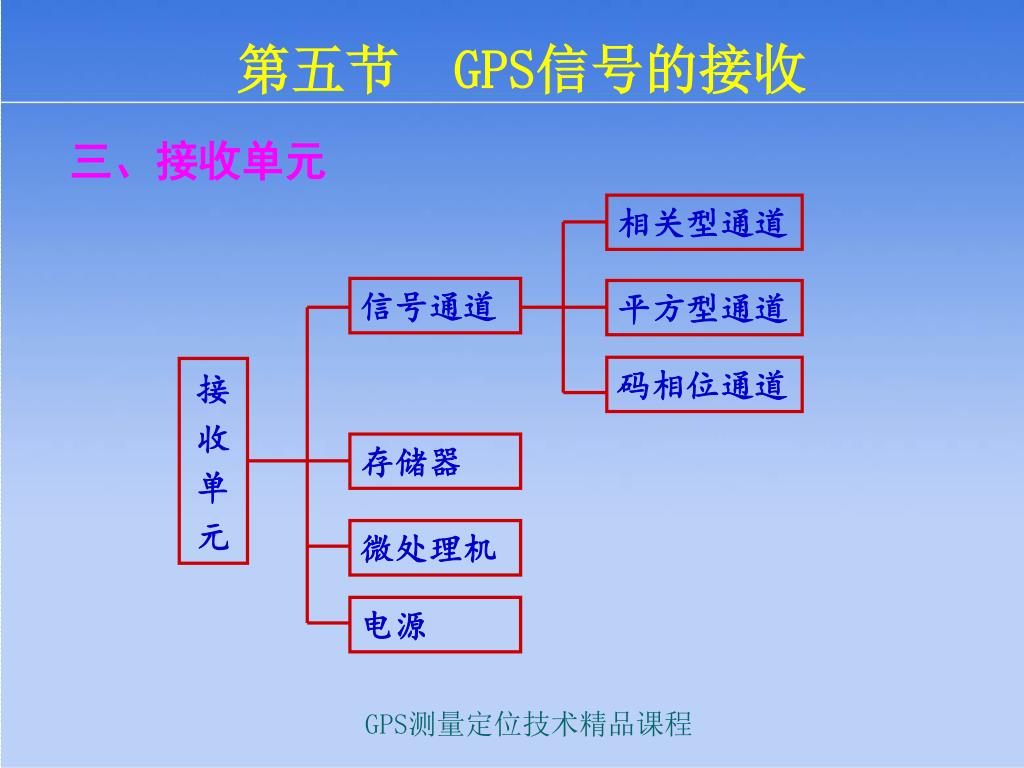 第五节　GPS信号的接收

三、接收单元

接收单元

信号通道

相关型通道

平方型通道

码相位通道

存储器

微处理机

电源

GPS测量定位技术精品课程